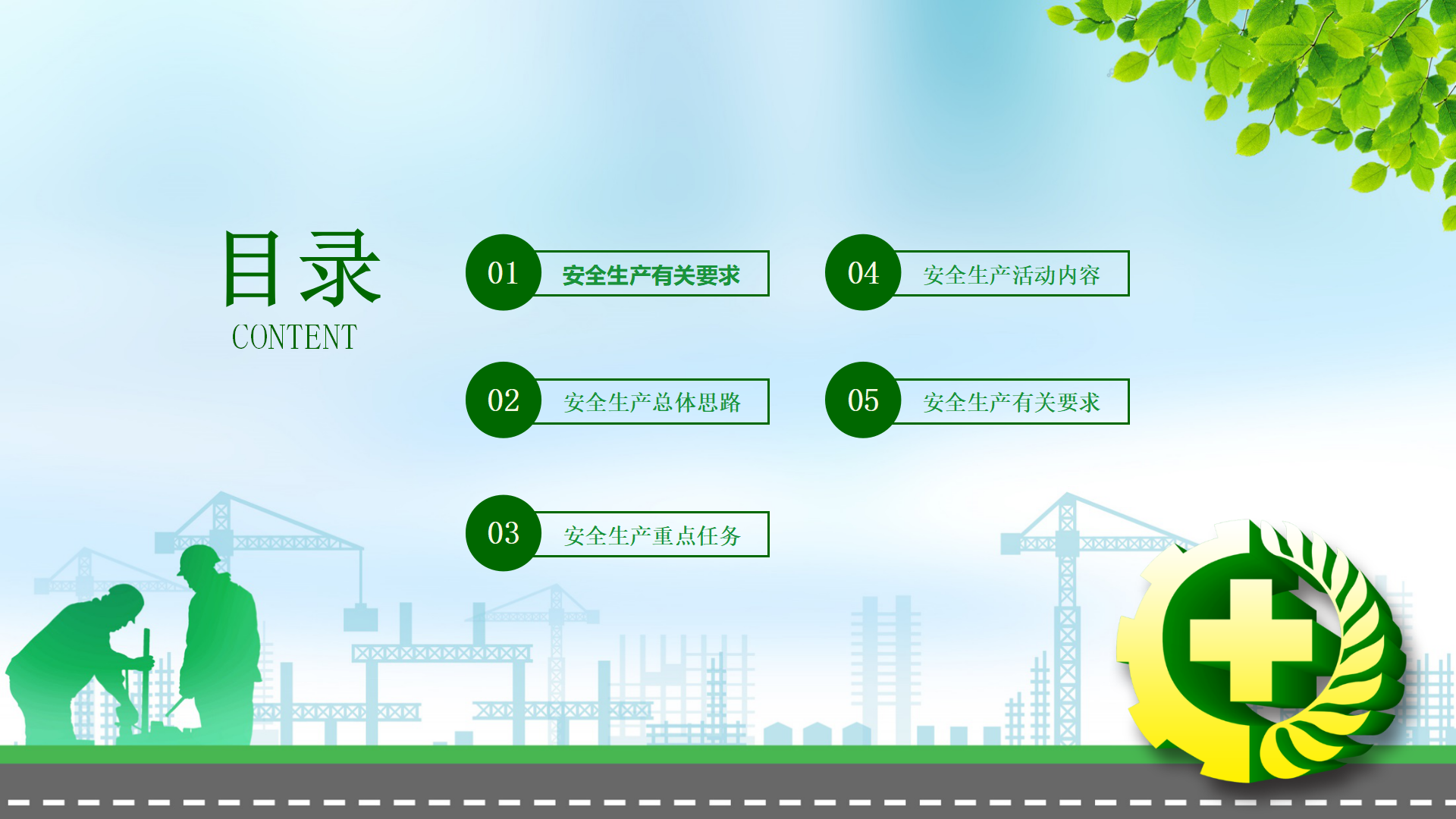 目录
CONTENT

01 安全生产有关要求

02 安全生产总体思路

03 安全生产重点任务

04 安全生产活动内容

05 安全生产有关要求